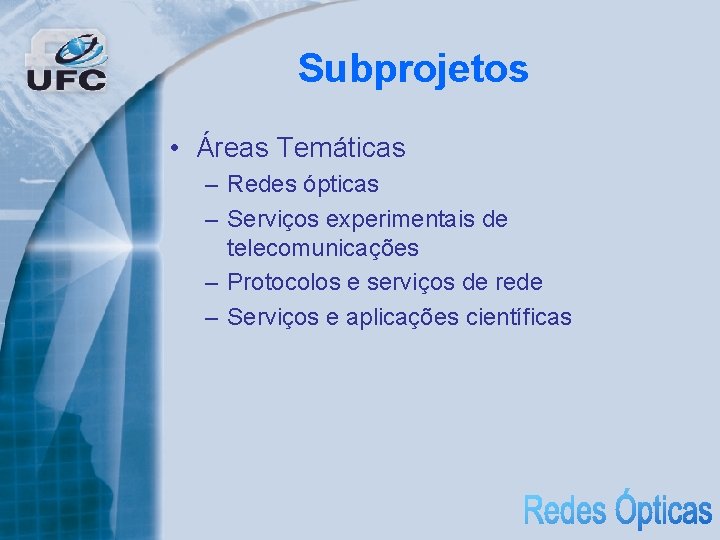 UFC

Subprojetos

• Áreas Temáticas
– Redes ópticas
– Serviços experimentais de telecomunicações
– Protocolos e serviços de rede
– Serviços e aplicações científicas

Redes Ópticas